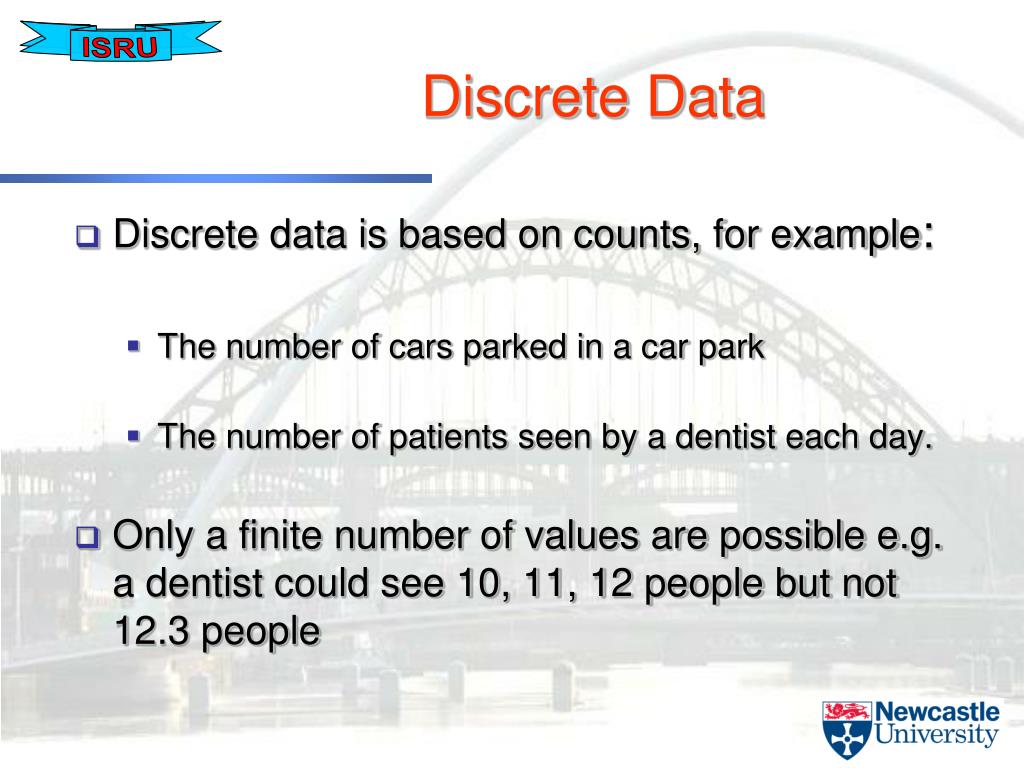 ISRU

Discrete Data

Discrete data is based on counts, for example:

The number of cars parked in a car park

The number of patients seen by a dentist each day.

Only a finite number of values are possible e.g. a dentist could see 10, 11, 12 people but not 12.3 people

Newcastle University